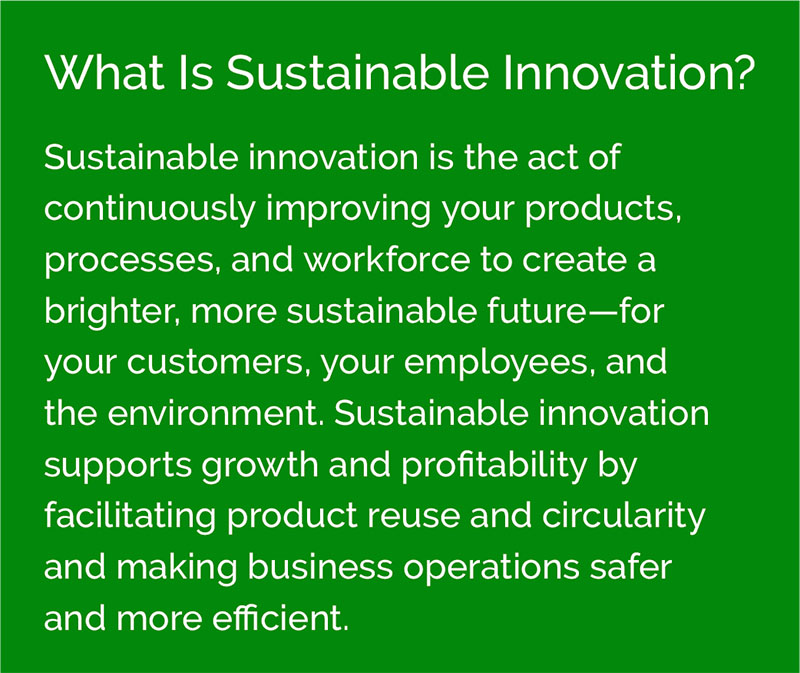 What Is Sustainable Innovation?

Sustainable innovation is the act of continuously improving your products, processes, and workforce to create a brighter, more sustainable future—for your customers, your employees, and the environment. Sustainable innovation supports growth and profitability by facilitating product reuse and circularity and making business operations safer and more efficient.